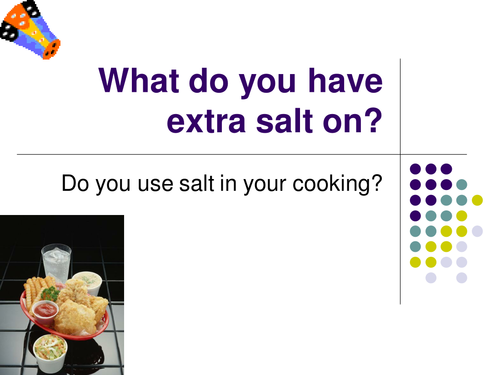 What do you have extra salt on?

Do you use salt in your cooking?